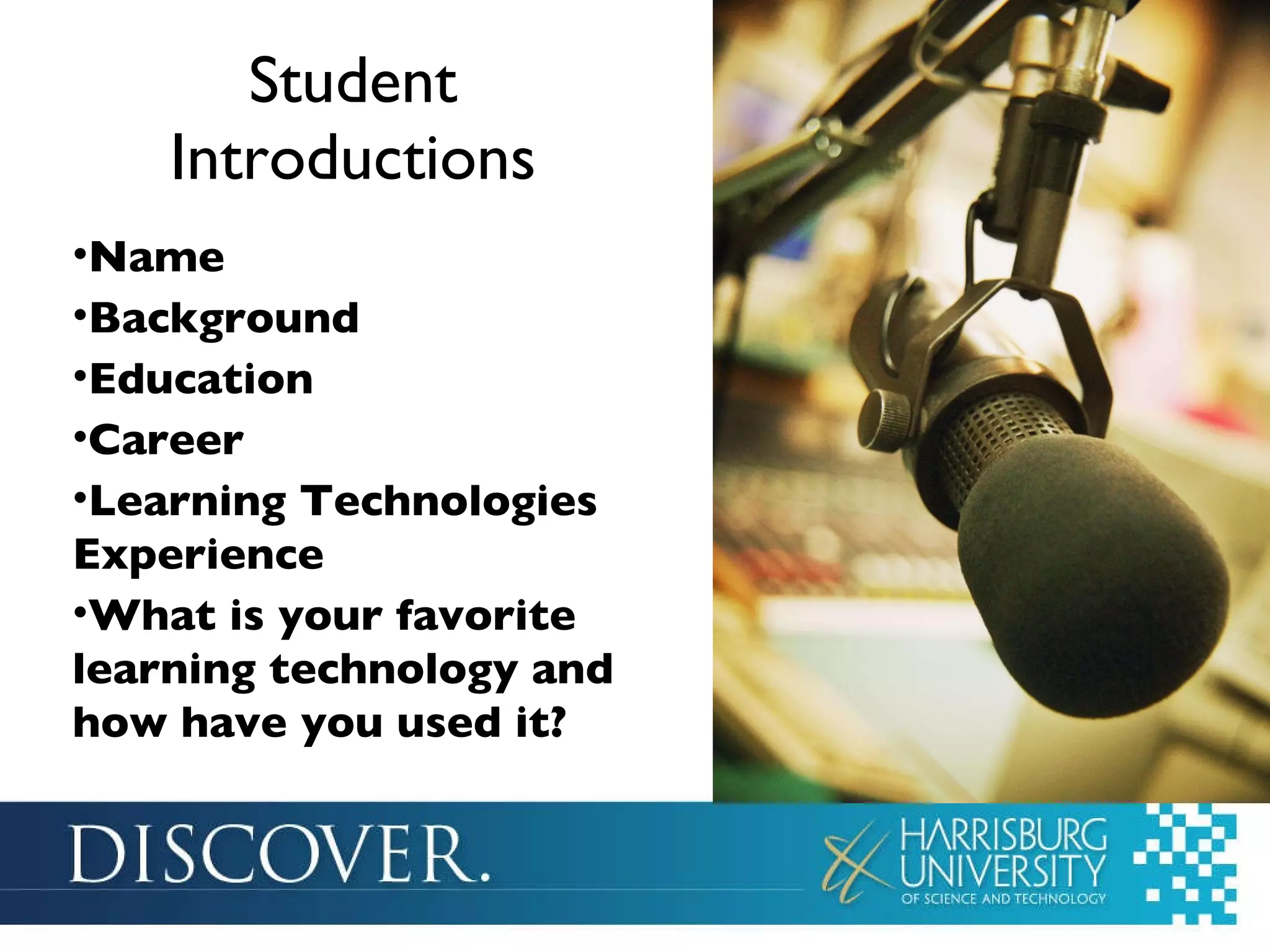 Student Introductions

•Name
•Background
•Education
•Career
•Learning Technologies Experience
•What is your favorite learning technology and how have you used it?

DISCOVER.

HARRISBURG UNIVERSITY
OF SCIENCE AND TECHNOLOGY